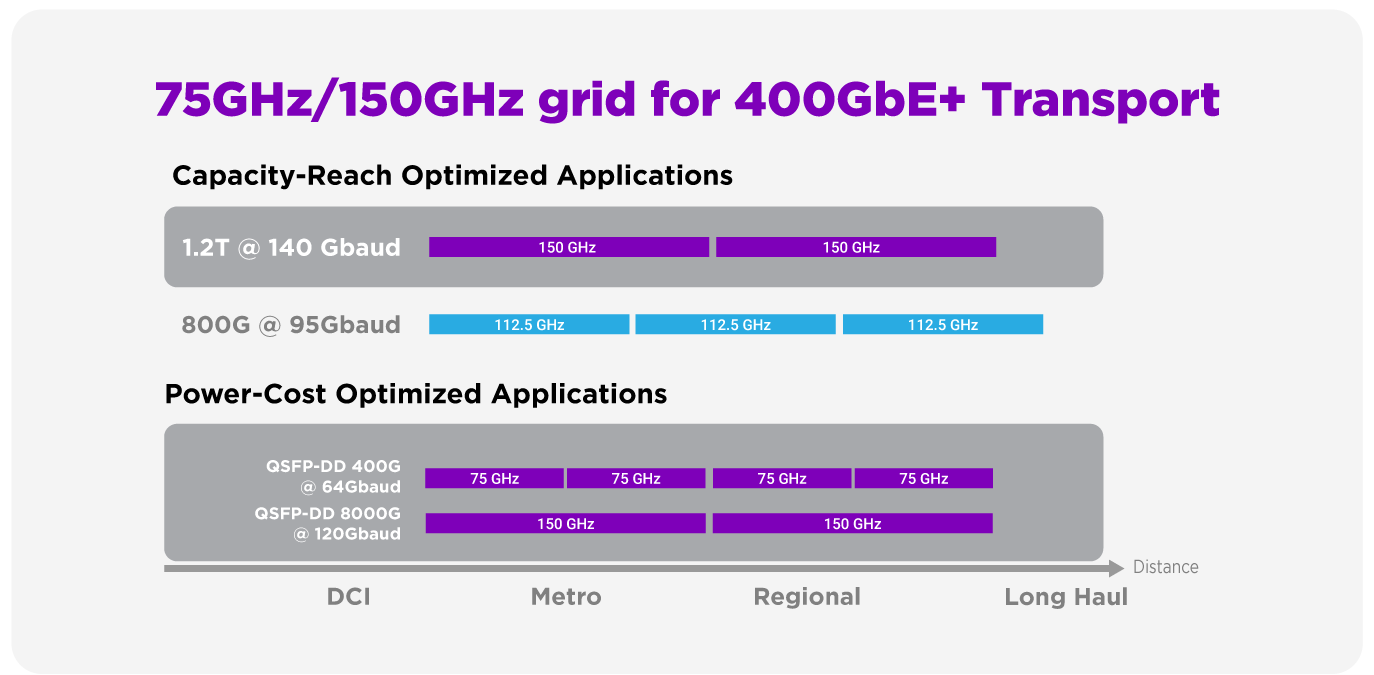 75GHz/150GHz grid for 400GbE+ Transport

Capacity-Reach Optimized Applications

1.2T @ 140 Gbaud

150 GHz

150 GHz

800G @ 95Gbaud

112.5 GHz

112.5 GHz

112.5 GHz

Power-Cost Optimized Applications

QSFP-DD 400G @ 64Gbaud

75 GHz

75 GHz

75 GHz

75 GHz

QSFP-DD 8000G @ 120Gbaud

150 GHz

150 GHz

Distance

DCI

Metro

Regional

Long Haul